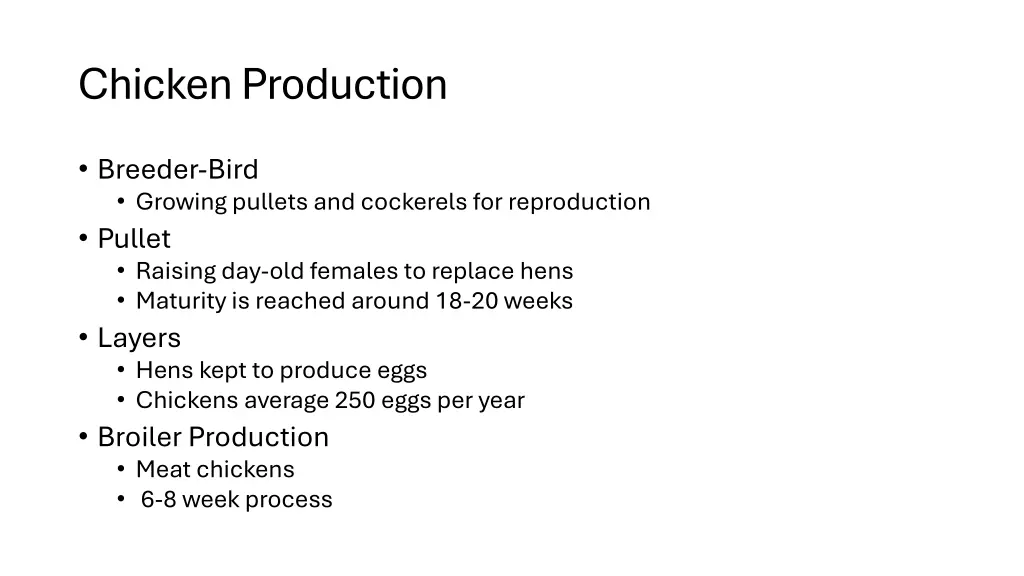 Chicken Production

• Breeder-Bird
  • Growing pullets and cockerels for reproduction
• Pullet
  • Raising day-old females to replace hens
  • Maturity is reached around 18-20 weeks
• Layers
  • Hens kept to produce eggs
  • Chickens average 250 eggs per year
• Broiler Production
  • Meat chickens
  • 6-8 week process